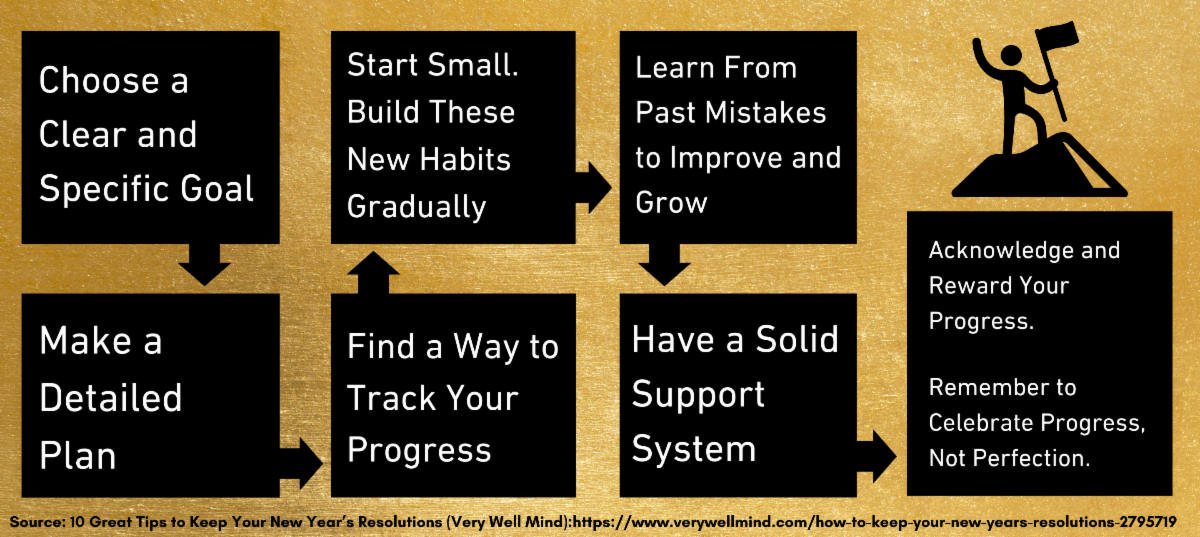 Choose a Clear and Specific Goal

Make a Detailed Plan

Find a Way to Track Your Progress

Start Small. Build These New Habits Gradually

Learn From Past Mistakes to Improve and Grow

Have a Solid Support System

Acknowledge and Reward Your Progress.

Remember to Celebrate Progress, Not Perfection.

Source: 10 Great Tips to Keep Your New Year's Resolutions (Very Well Mind):https://www.verywellmind.com/how-to-keep-your-new-years-resolutions-2795719